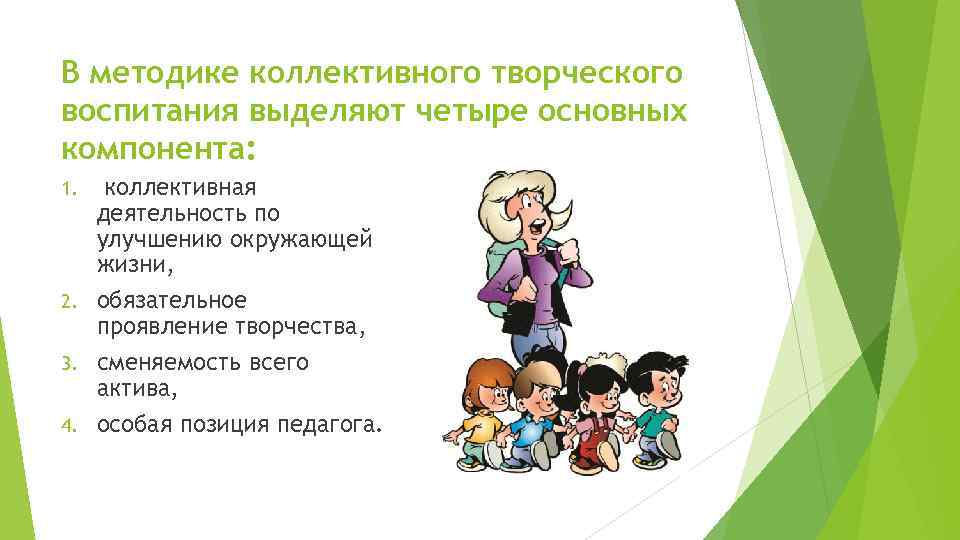 В методике коллективного творческого воспитания выделяют четыре основных компонента:

1. коллективная деятельность по улучшению окружающей жизни,
2. обязательное проявление творчества,
3. сменяемость всего актива,
4. особая позиция педагога.